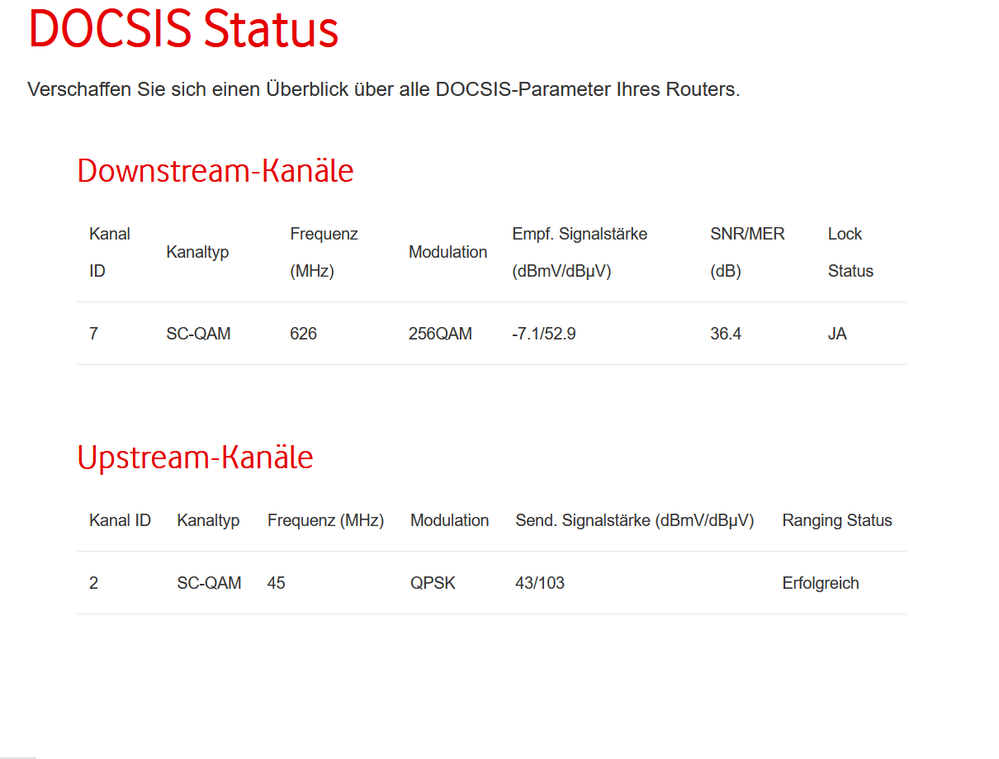 DOCSIS Status

Verschaffen Sie sich einen Überblick über alle DOCSIS-Parameter Ihres Routers.

Downstream-Kanäle

| Kanal ID | Kanaltyp | Frequenz (MHz) | Modulation | Empf. Signalstärke (dBmV/dBµV) | SNR/MER (dB) | Lock Status |
|---|---|---|---|---|---|---|
| 7 | SC-QAM | 626 | 256QAM | -7.1/52.9 | 36.4 | JA |

Upstream-Kanäle

| Kanal ID | Kanaltyp | Frequenz (MHz) | Modulation | Send. Signalstärke (dBmV/dBµV) | Ranging Status |
|---|---|---|---|---|---|
| 2 | SC-QAM | 45 | QPSK | 43/103 | Erfolgreich |